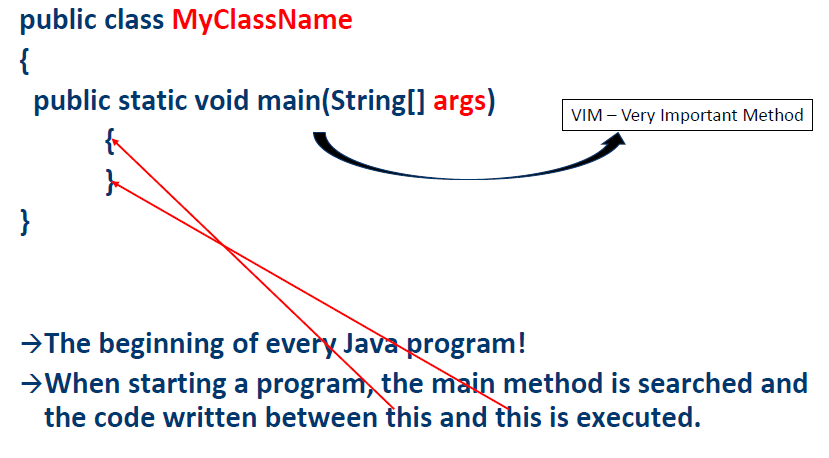 public class MyClassName
{
public static void main(String[] args)
{
}
}

VIM – Very Important Method

→The beginning of every Java program!

→When starting a program, the main method is searched and the code written between this and this is executed.